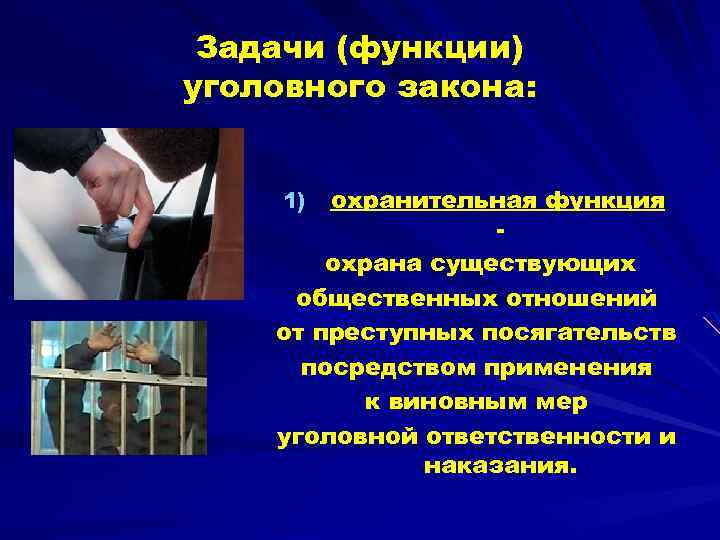 Задачи (функции) уголовного закона:

1) охранительная функция - охрана существующих общественных отношений от преступных посягательств посредством применения к виновным мер уголовной ответственности и наказания.